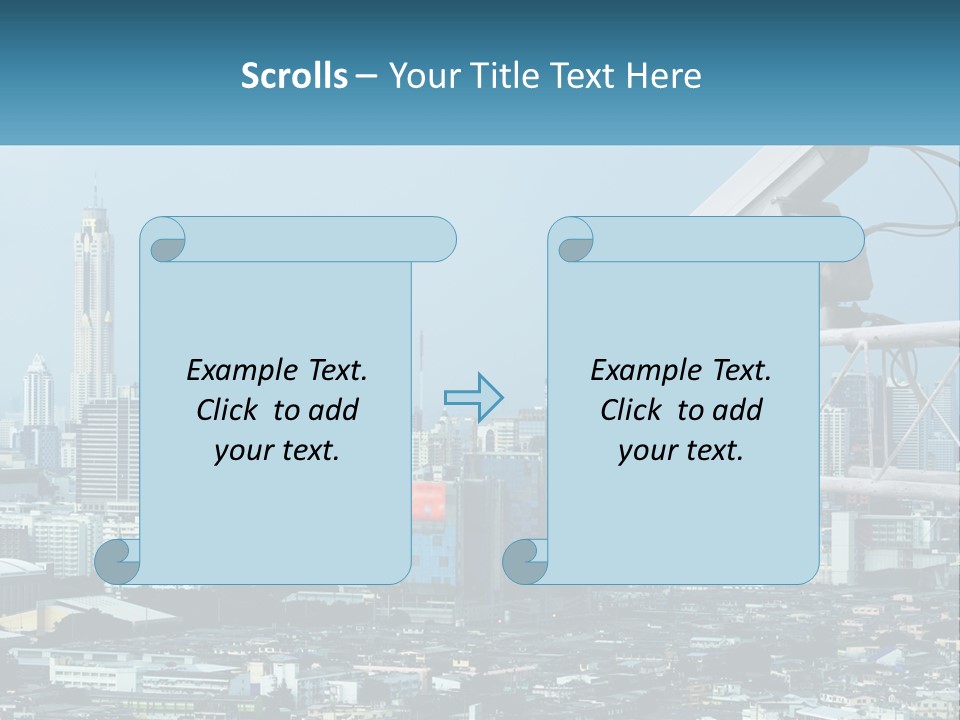 Scrolls – Your Title Text Here

Example Text. Click to add your text.

Example Text. Click to add your text.